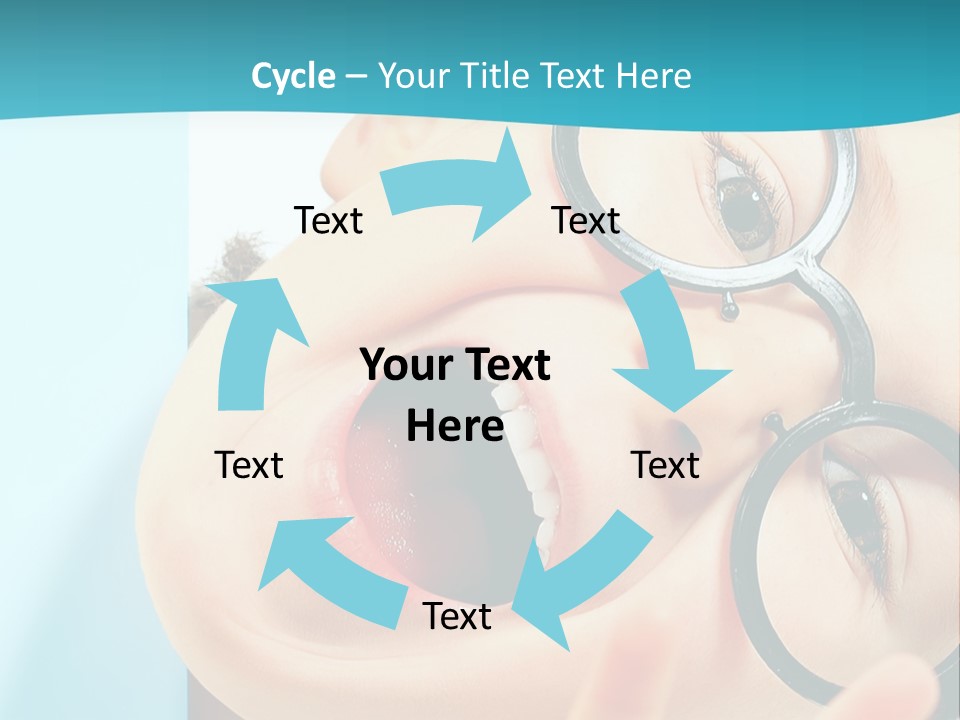 Cycle – Your Title Text Here

Text

Text

Your Text Here

Text

Text

Text